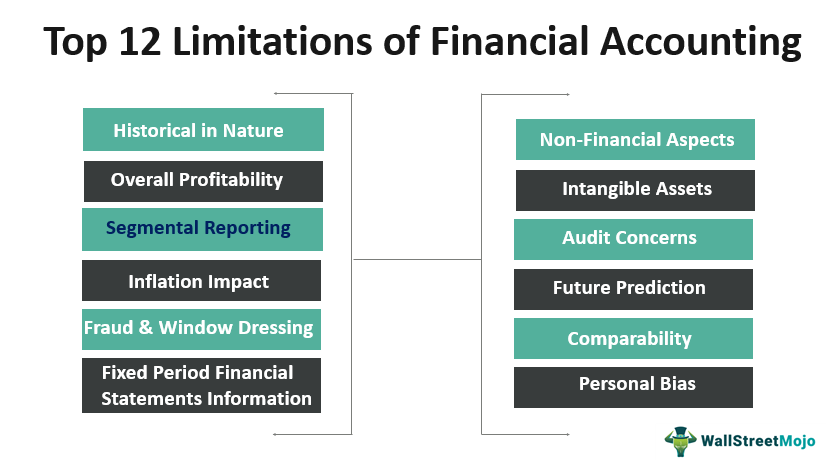 Top 12 Limitations of Financial Accounting

Historical in Nature

Overall Profitability

Segmental Reporting

Inflation Impact

Fraud & Window Dressing

Fixed Period Financial Statements Information

Non-Financial Aspects

Intangible Assets

Audit Concerns

Future Prediction

Comparability

Personal Bias

WallStreetMojo